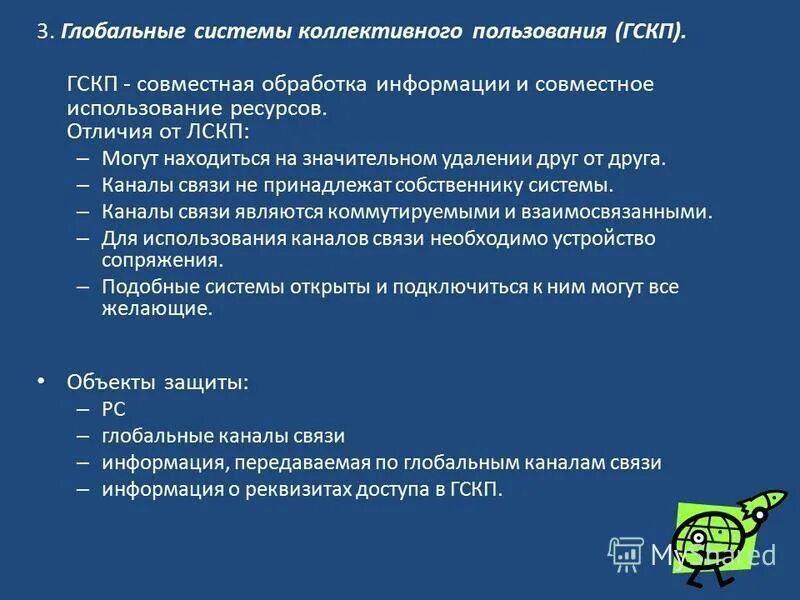 3. Глобальные системы коллективного пользования (ГСКП).

ГСКП - совместная обработка информации и совместное использование ресурсов.
Отличия от ЛСКП:
– Могут находиться на значительном удалении друг от друга.
– Каналы связи не принадлежат собственнику системы.
– Каналы связи являются коммутируемыми и взаимосвязанными.
– Для использования каналов связи необходимо устройство сопряжения.
– Подобные системы открыты и подключиться к ним могут все желающие.

• Объекты защиты:
– РС
– глобальные каналы связи
– информация, передаваемая по глобальным каналам связи
– информация о реквизитах доступа в ГСКП.

MyShared